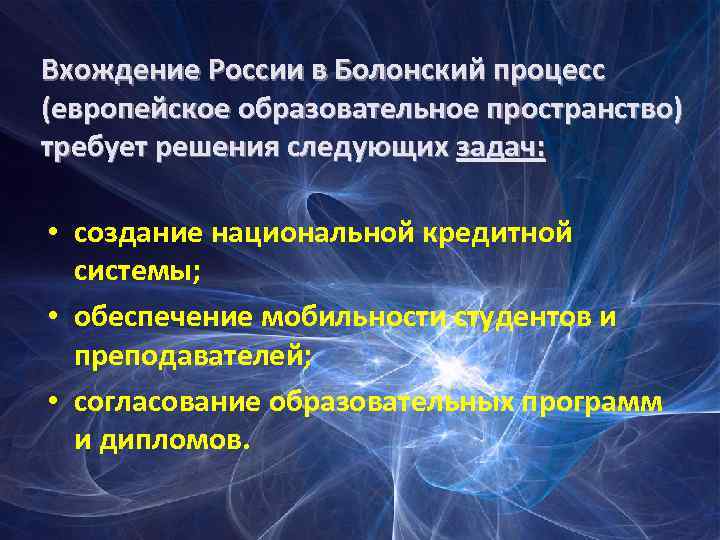 Вхождение России в Болонский процесс (европейское образовательное пространство) требует решения следующих задач:

• создание национальной кредитной системы;
• обеспечение мобильности студентов и преподавателей;
• согласование образовательных программ и дипломов.